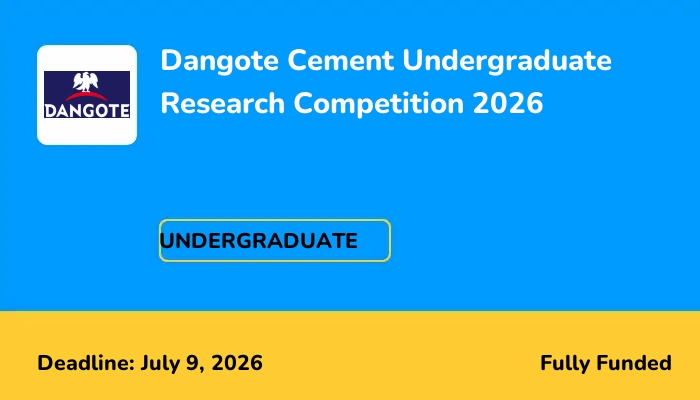 DANGOTE

Dangote Cement Undergraduate Research Competition 2026

UNDERGRADUATE

Deadline: July 9, 2026

Fully Funded